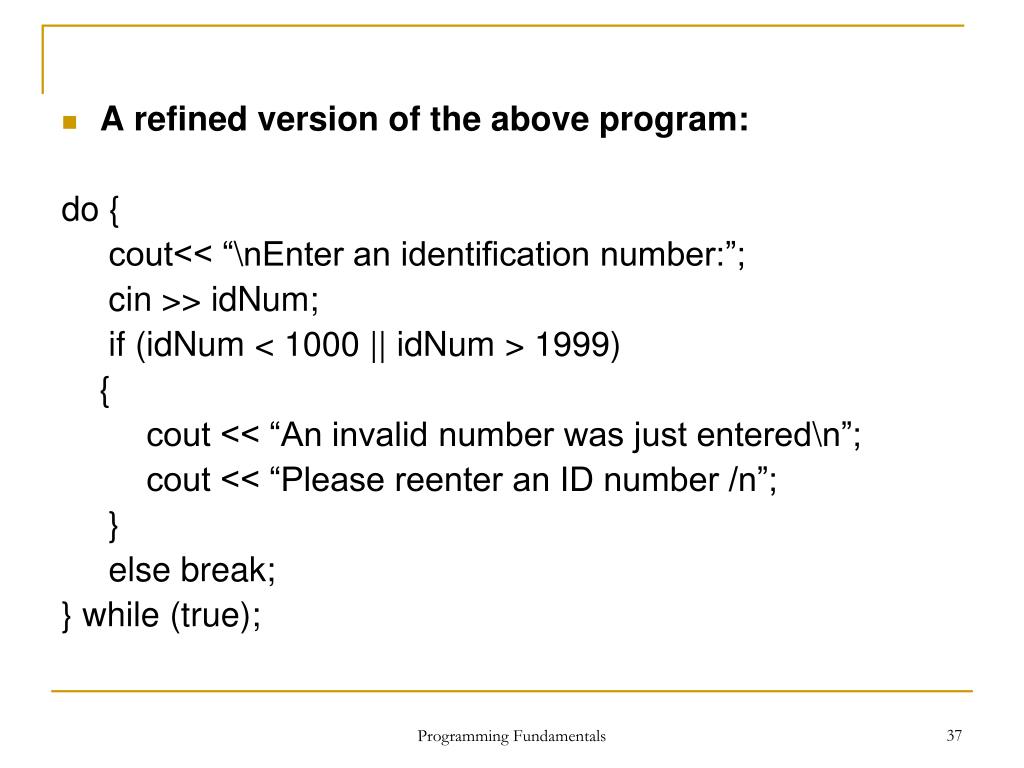 A refined version of the above program:

do {
cout<< “\nEnter an identification number:”;
cin >> idNum;
if (idNum < 1000 || idNum > 1999)
{
cout << “An invalid number was just entered\n”;
cout << “Please reenter an ID number /n”;
}
else break;
} while (true);

Programming Fundamentals

37